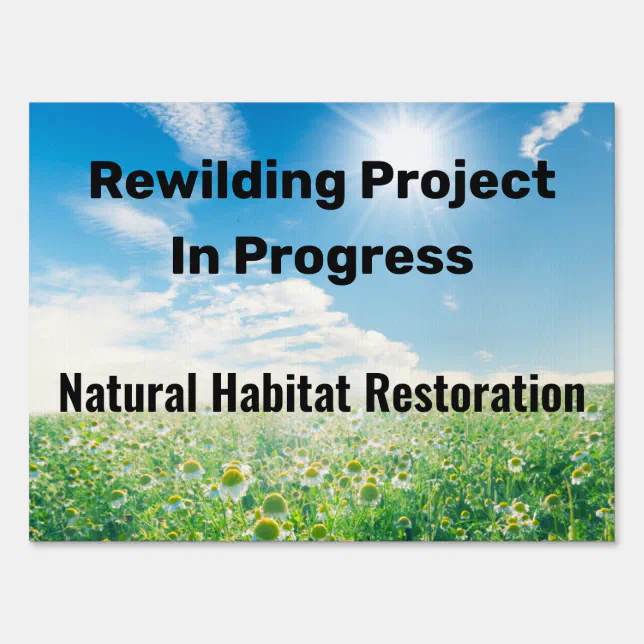 Rewilding Project
In Progress

Natural Habitat Restoration